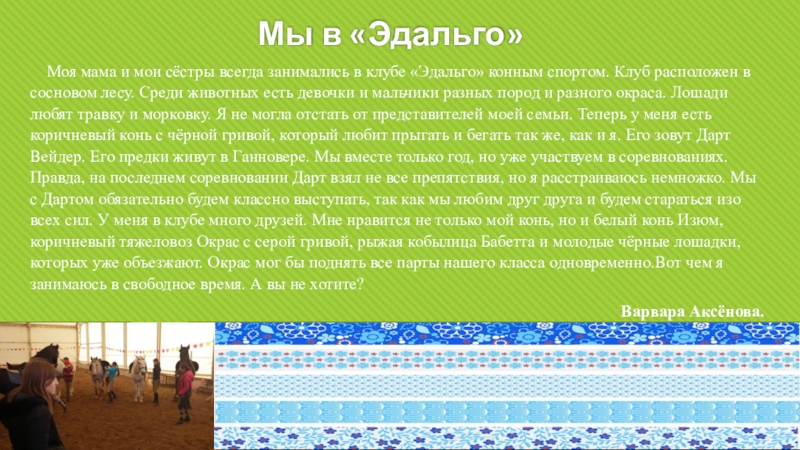 Мы в «Эдальго»

Моя мама и мои сёстры всегда занимались в клубе «Эдальго» конным спортом. Клуб расположен в сосновом лесу. Среди животных есть девочки и мальчики разных пород и разного окраса. Лошади любят травку и морковку. Я не могла отстать от представителей моей семьи. Теперь у меня есть коричневый конь с чёрной гривой, который любит прыгать и бегать так же, как и я. Его зовут Дарт Вейдер. Его предки живут в Ганновере. Мы вместе только год, но уже участвуем в соревнованиях. Правда, на последнем соревновании Дарт взял не все препятствия, но я расстраиваюсь немножко. Мы с Дартом обязательно будем классно выступать, так как мы любим друг друга и будем стараться изо всех сил. У меня в клубе много друзей. Мне нравится не только мой конь, но и белый конь Изюм, коричневый тяжеловоз Окрас с серой гривой, рыжая кобылица Бабетта и молодые чёрные лошадки, которых уже объезжают. Окрас мог бы поднять все парты нашего класса одновременно.Вот чем я занимаюсь в свободное время. А вы не хотите?

Варвара Аксёнова.